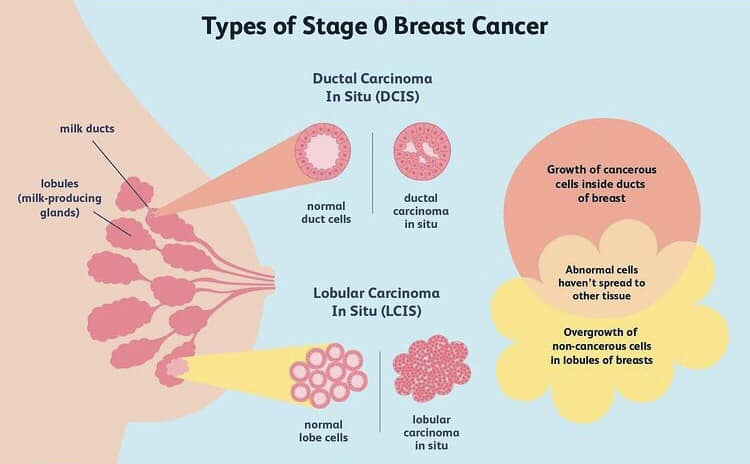 Types of Stage 0 Breast Cancer

milk ducts

lobules (milk-producing glands)

Ductal Carcinoma In Situ (DCIS)

normal duct cells

ductal carcinoma in situ

Lobular Carcinoma In Situ (LCIS)

normal lobe cells

lobular carcinoma in situ

Growth of cancerous cells inside ducts of breast

Abnormal cells haven't spread to other tissue

Overgrowth of non-cancerous cells in lobules of breasts